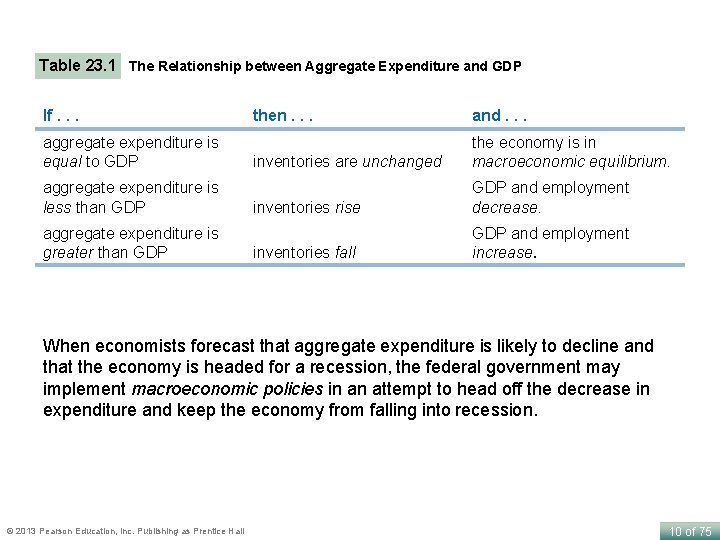 Table 23.1 The Relationship between Aggregate Expenditure and GDP

| If . . . | then . . . | and . . . |
|---|---|---|
| aggregate expenditure is equal to GDP | inventories are unchanged | the economy is in macroeconomic equilibrium. |
| aggregate expenditure is less than GDP | inventories rise | GDP and employment decrease. |
| aggregate expenditure is greater than GDP | inventories fall | GDP and employment increase. |

When economists forecast that aggregate expenditure is likely to decline and that the economy is headed for a recession, the federal government may implement macroeconomic policies in an attempt to head off the decrease in expenditure and keep the economy from falling into recession.

© 2013 Pearson Education, Inc. Publishing as Prentice Hall

10 of 75